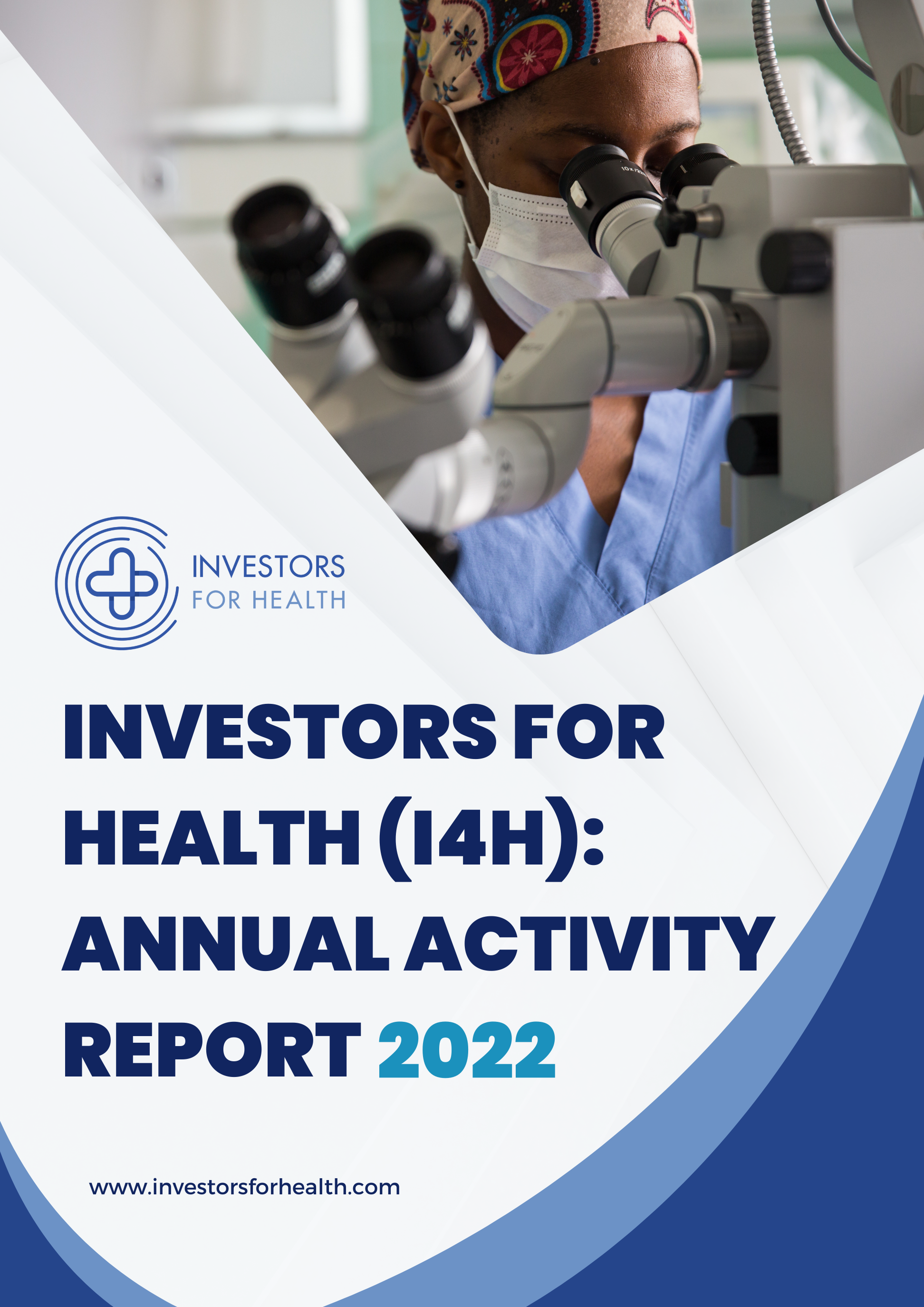 INVESTORS
FOR HEALTH

INVESTORS FOR HEALTH (I4H): ANNUAL ACTIVITY REPORT 2022

www.investorsforhealth.com